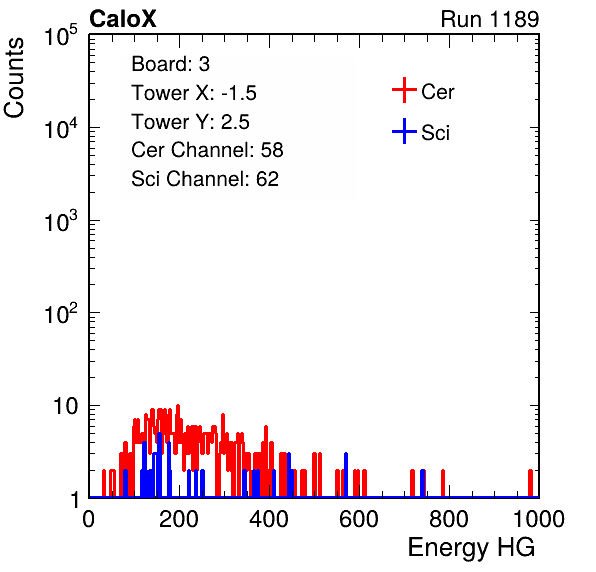 CaloX

Run 1189

Counts

$10^5$

$10^4$

$10^3$

$10^2$

10

1

Board: 3
Tower X: -1.5
Tower Y: 2.5
Cer Channel: 58
Sci Channel: 62

Cer

Sci

0

200

400

600

800

1000

Energy HG